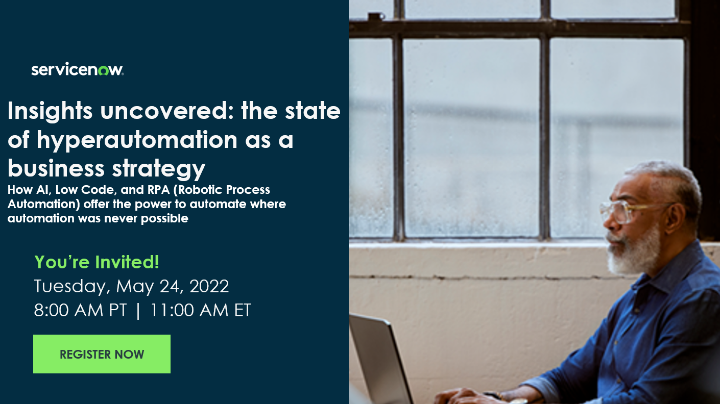 servicenow.

Insights uncovered: the state of hyperautomation as a business strategy

How AI, Low Code, and RPA (Robotic Process Automation) offer the power to automate where automation was never possible

You're Invited!

Tuesday, May 24, 2022

8:00 AM PT | 11:00 AM ET

REGISTER NOW